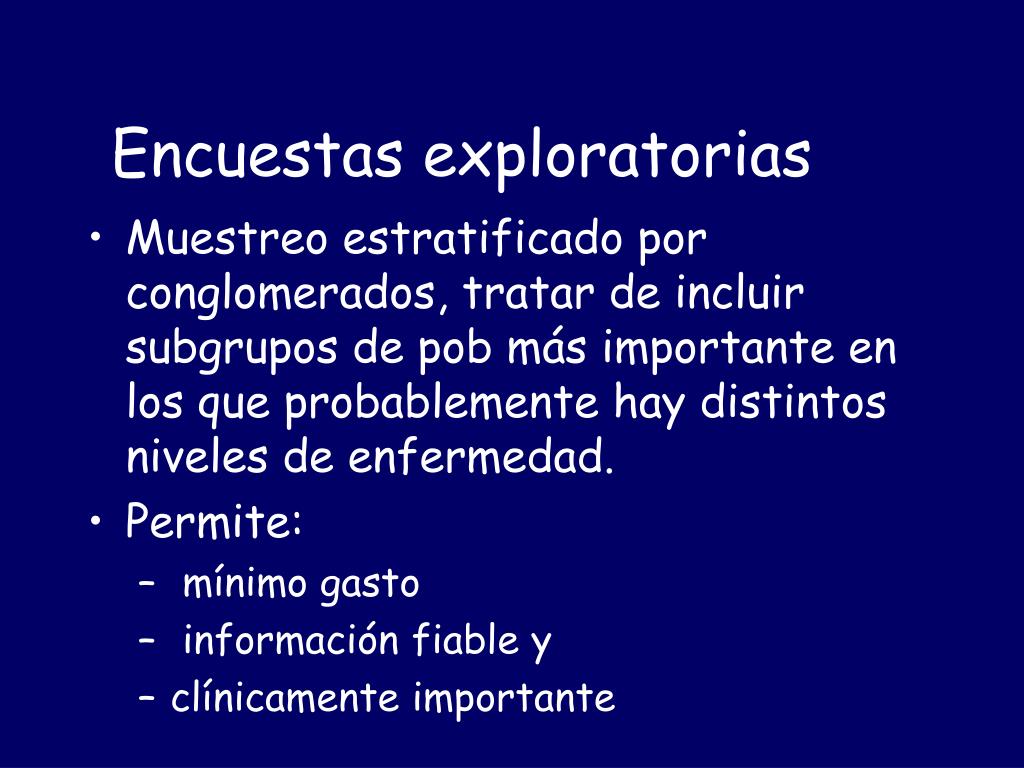 Encuestas exploratorias

• Muestreo estratificado por conglomerados, tratar de incluir subgrupos de pob más importante en los que probablemente hay distintos niveles de enfermedad.
• Permite:
– mínimo gasto
– información fiable y
– clínicamente importante